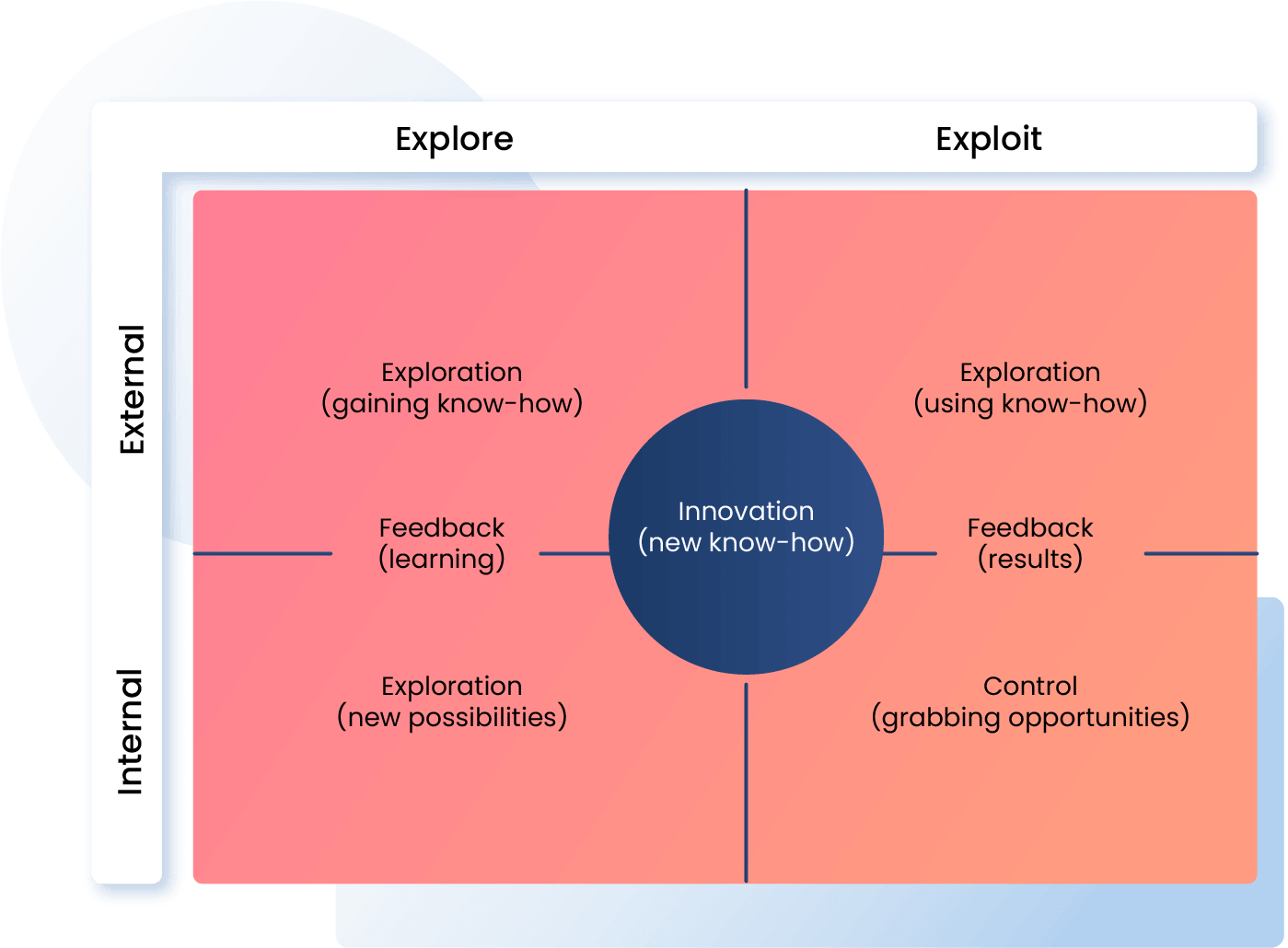 Explore

Exploit

External

Internal

Exploration
(gaining know-how)

Exploration
(using know-how)

Feedback
(learning)

Innovation
(new know-how)

Feedback
(results)

Exploration
(new possibilities)

Control
(grabbing opportunities)